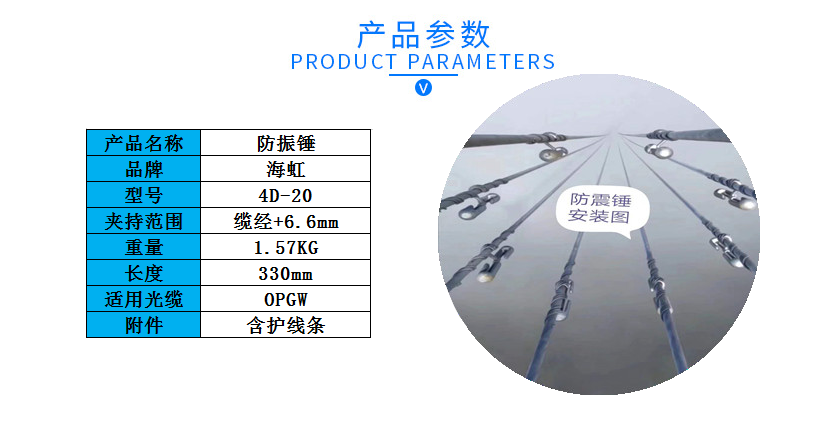 产品参数
PRODUCT PARAMETERS
V

| 产品名称 | 防振锤 |
|---|---|
| 品牌 | 海虹 |
| 型号 | 4D-20 |
| 夹持范围 | 缆经+6.6mm |
| 重量 | 1.57KG |
| 长度 | 330mm |
| 适用光缆 | OPGW |
| 附件 | 含护线条 |

防震锤
安装图